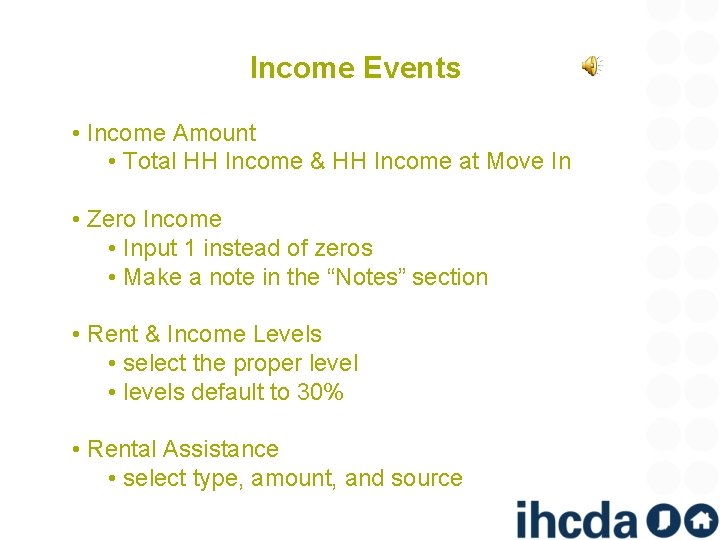 Income Events

• Income Amount
• Total HH Income & HH Income at Move In

• Zero Income
• Input 1 instead of zeros
• Make a note in the “Notes” section

• Rent & Income Levels
• select the proper level
• levels default to 30%

• Rental Assistance
• select type, amount, and source

ihcda